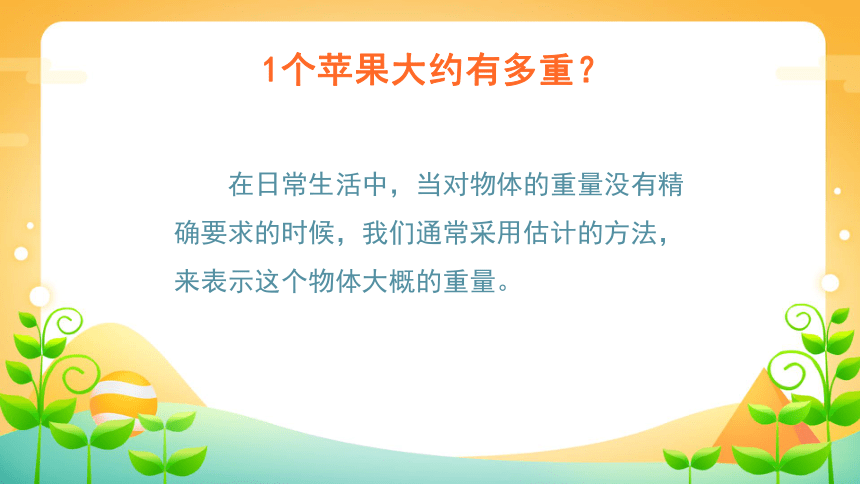 1个苹果大约有多重？

在日常生活中，当对物体的重量没有精确要求的时候，我们通常采用估计的方法，来表示这个物体大概的重量。